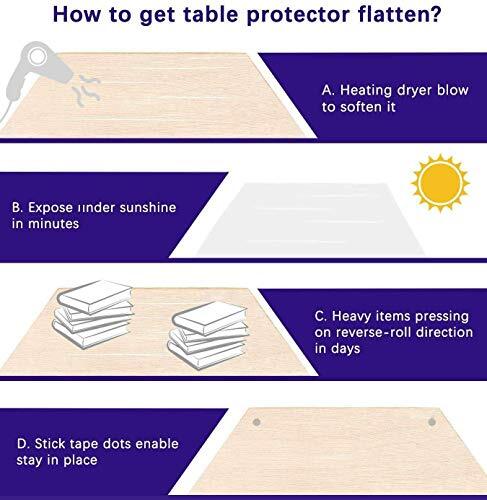 How to get table protector flatten?

A. Heating dryer blow to soften it

B. Expose under sunshine in minutes

C. Heavy items pressing on reverse-roll direction in days

D. Stick tape dots enable stay in place